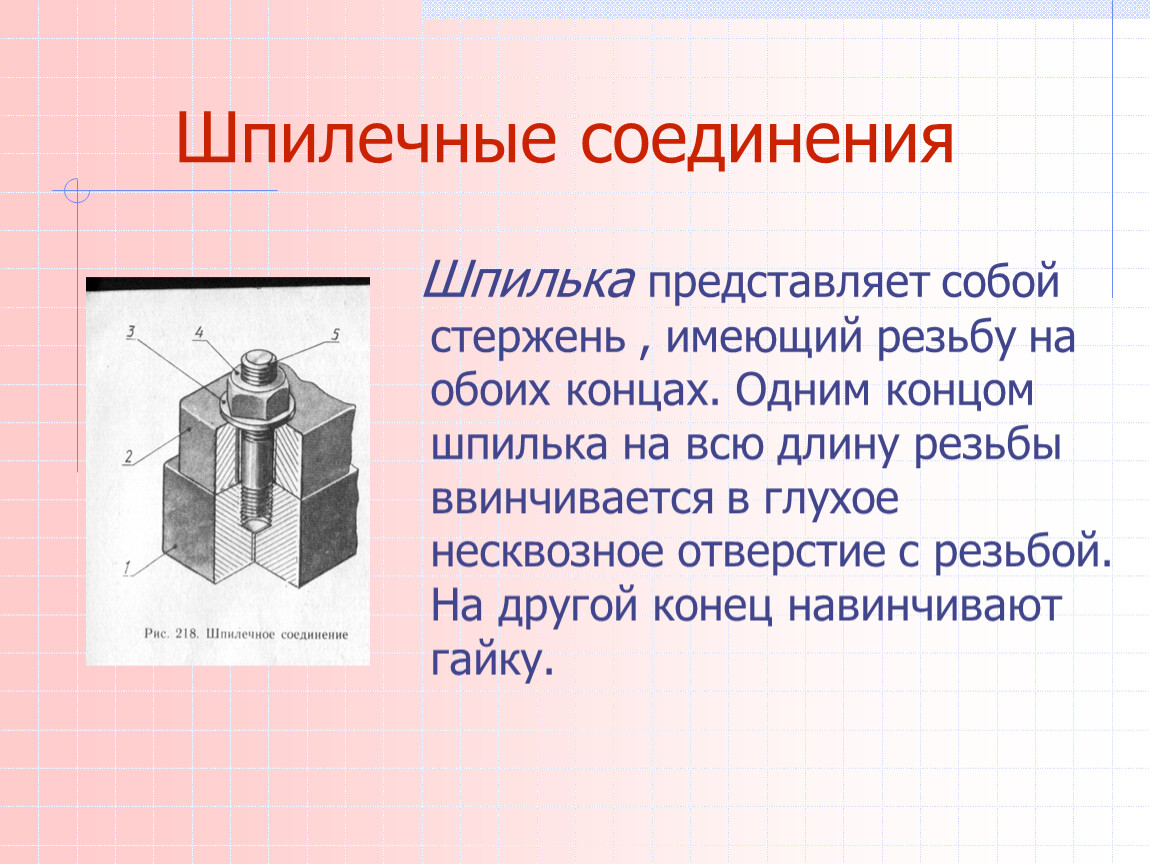 Шпилечные соединения

3
4
5
2
1

Рис. 218. Шпилечное соединение

Шпилька представляет собой стержень , имеющий резьбу на обоих концах. Одним концом шпилька на всю длину резьбы ввинчивается в глухое несквозное отверстие с резьбой. На другой конец навинчивают гайку.